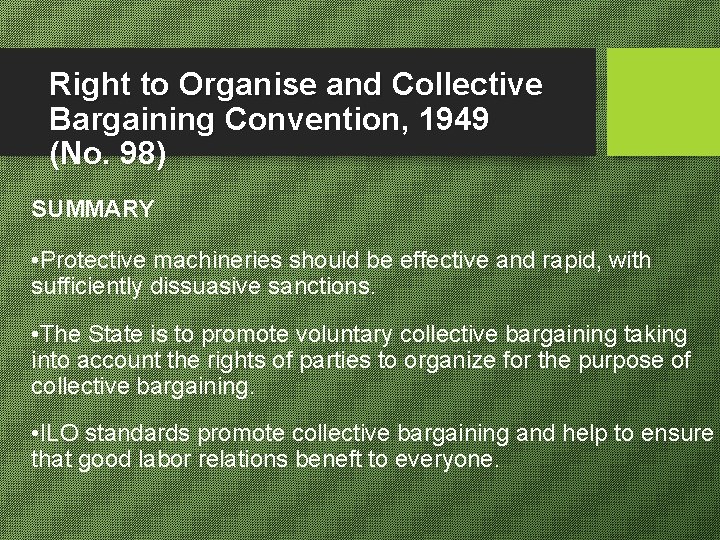 Right to Organise and Collective Bargaining Convention, 1949 (No. 98)

SUMMARY

•Protective machineries should be effective and rapid, with sufficiently dissuasive sanctions.

•The State is to promote voluntary collective bargaining taking into account the rights of parties to organize for the purpose of collective bargaining.

•ILO standards promote collective bargaining and help to ensure that good labor relations beneft to everyone.